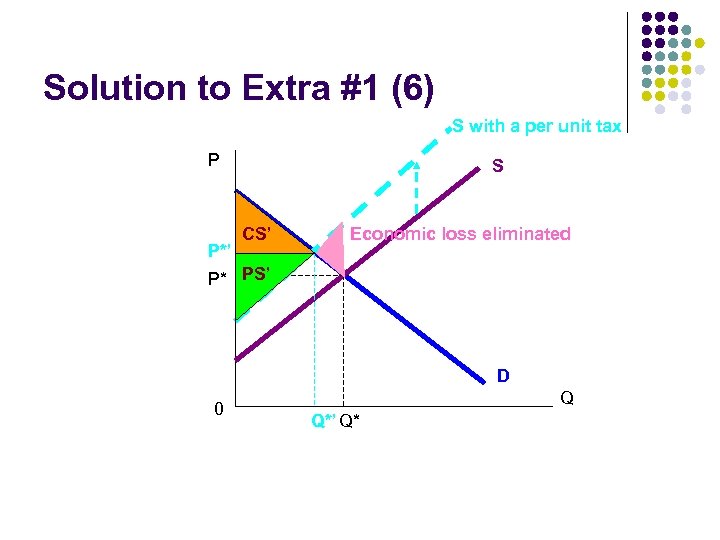 Solution to Extra #1 (6)

S with a per unit tax

P

S

CS'

Economic loss eliminated

P*'

P*

PS'

D

0

Q

Q*' Q*